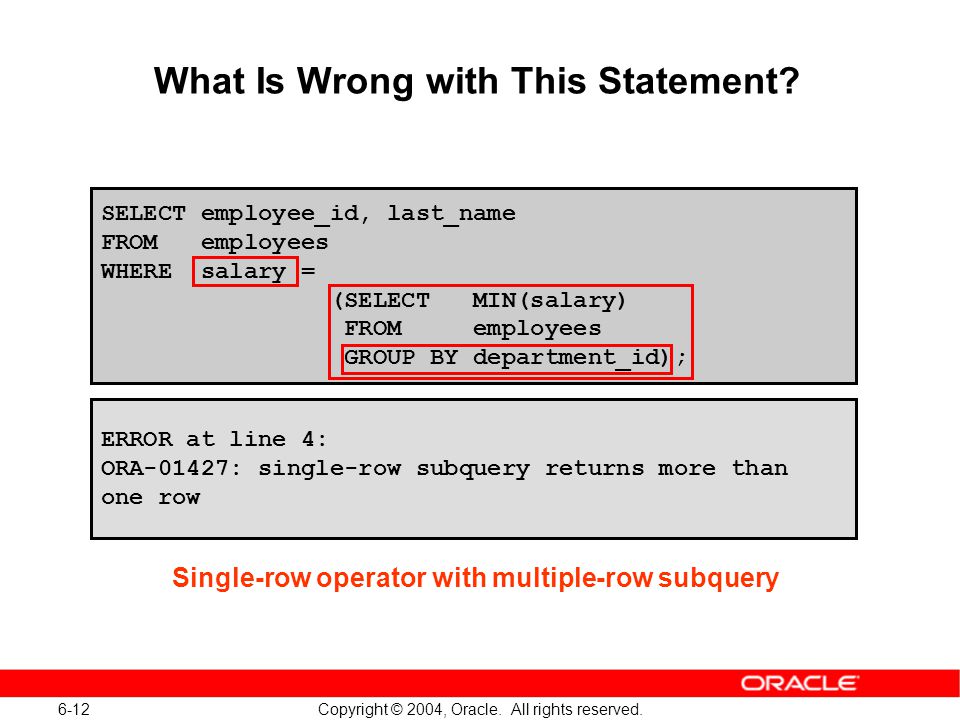 What Is Wrong with This Statement?

SELECT employee_id, last_name
FROM   employees
WHERE  salary =
                (SELECT   MIN(salary)
                 FROM     employees
                 GROUP BY department_id);

ERROR at line 4:
ORA-01427: single-row subquery returns more than one row

Single-row operator with multiple-row subquery

ORACLE

6-12

Copyright © 2004, Oracle. All rights reserved.